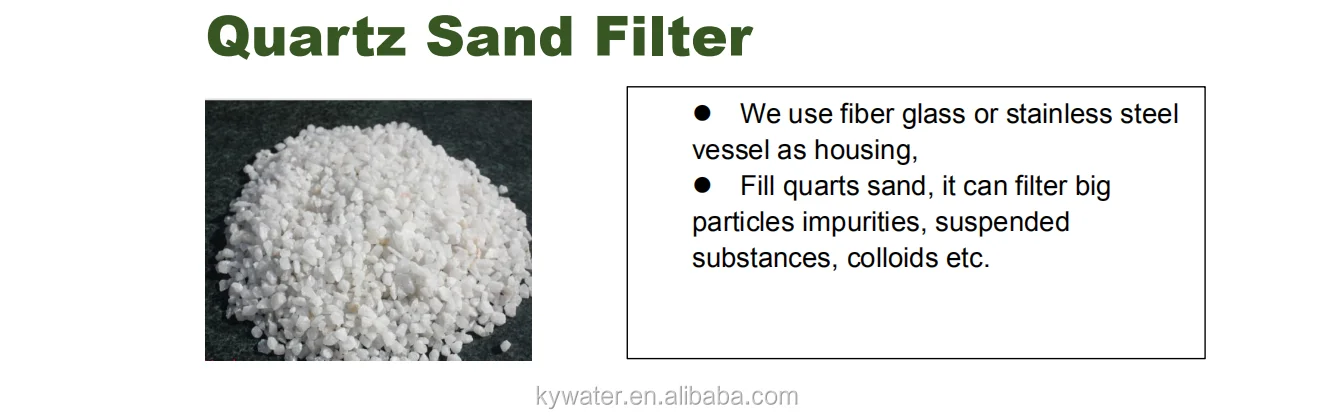 Quartz Sand Filter

● We use fiber glass or stainless steel vessel as housing,

● Fill quarts sand, it can filter big particles impurities, suspended substances, colloids etc.

kywater.en.alibaba.com